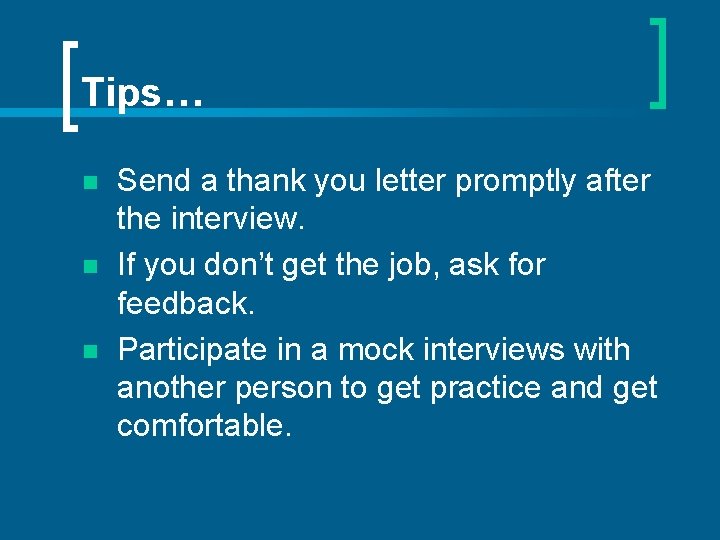 Tips…

- Send a thank you letter promptly after the interview.
- If you don’t get the job, ask for feedback.
- Participate in a mock interviews with another person to get practice and get comfortable.